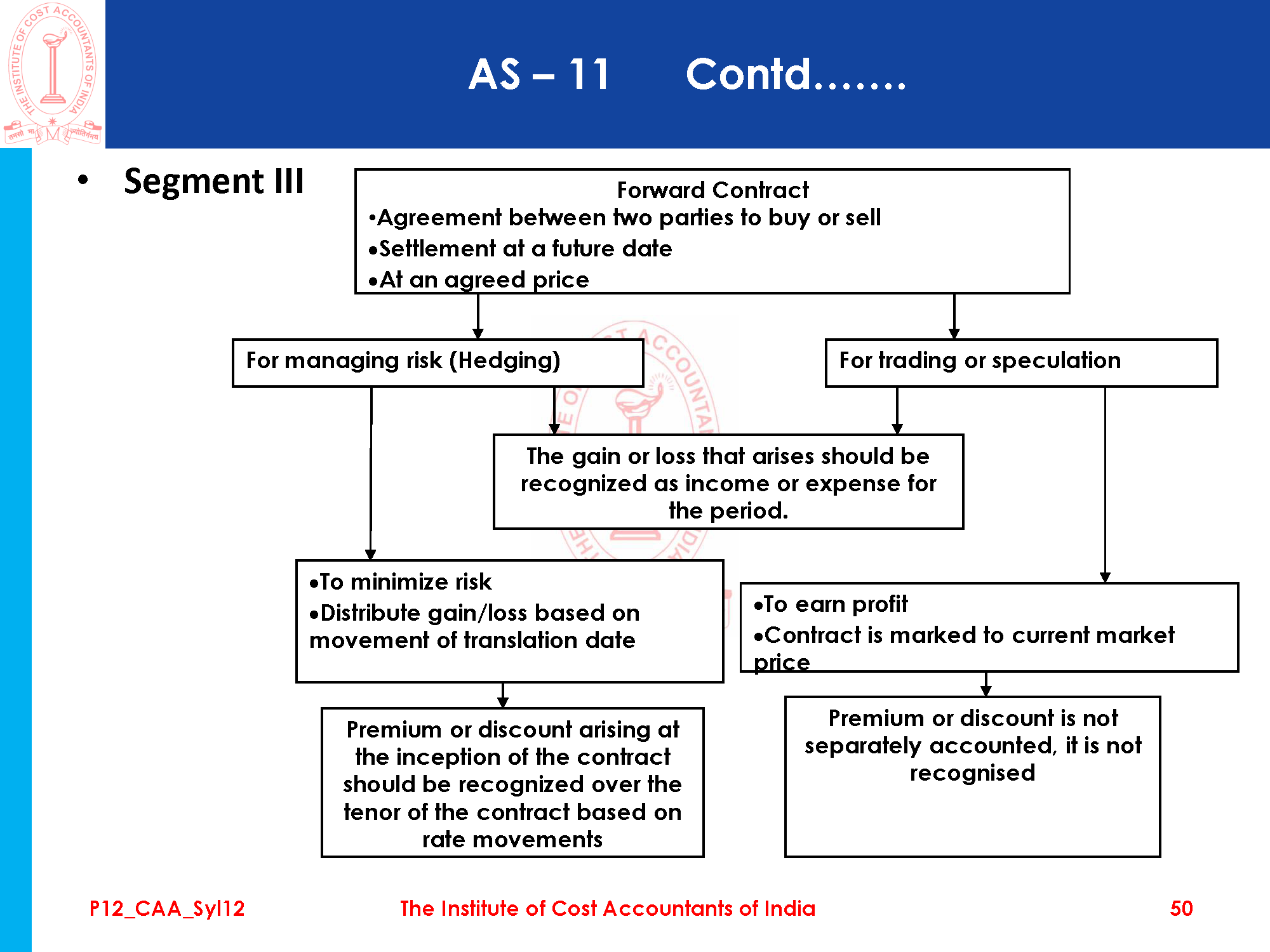 THE INSTITUTE OF COST ACCOUNTANTS OF INDIA

AS – 11 Contd…….

• Segment III

Forward Contract
•Agreement between two parties to buy or sell
•Settlement at a future date
•At an agreed price

For managing risk (Hedging)

For trading or speculation

The gain or loss that arises should be recognized as income or expense for the period.

•To minimize risk
•Distribute gain/loss based on movement of translation date

•To earn profit
•Contract is marked to current market price

Premium or discount arising at the inception of the contract should be recognized over the tenor of the contract based on rate movements

Premium or discount is not separately accounted, it is not recognised

P12_CAA_Syl12 The Institute of Cost Accountants of India 50